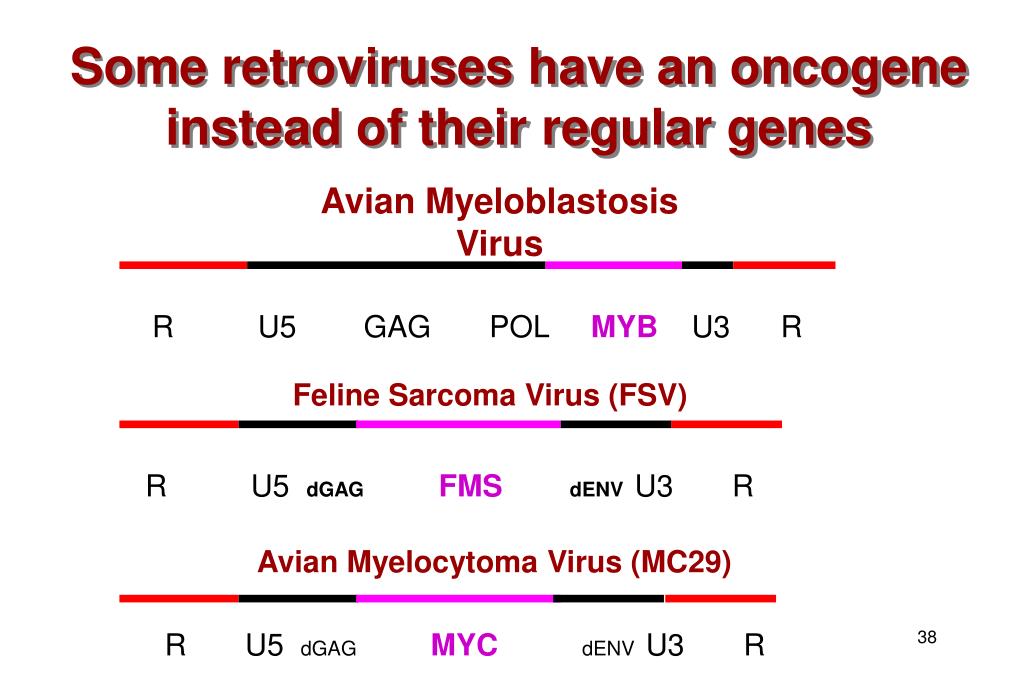 Some retroviruses have an oncogene instead of their regular genes

Avian Myeloblastosis Virus

R U5 GAG POL MYB U3 R

Feline Sarcoma Virus (FSV)

R U5 dGAG FMS dENV U3 R

Avian Myelocytoma Virus (MC29)

R U5 dGAG MYC dENV U3 R

38